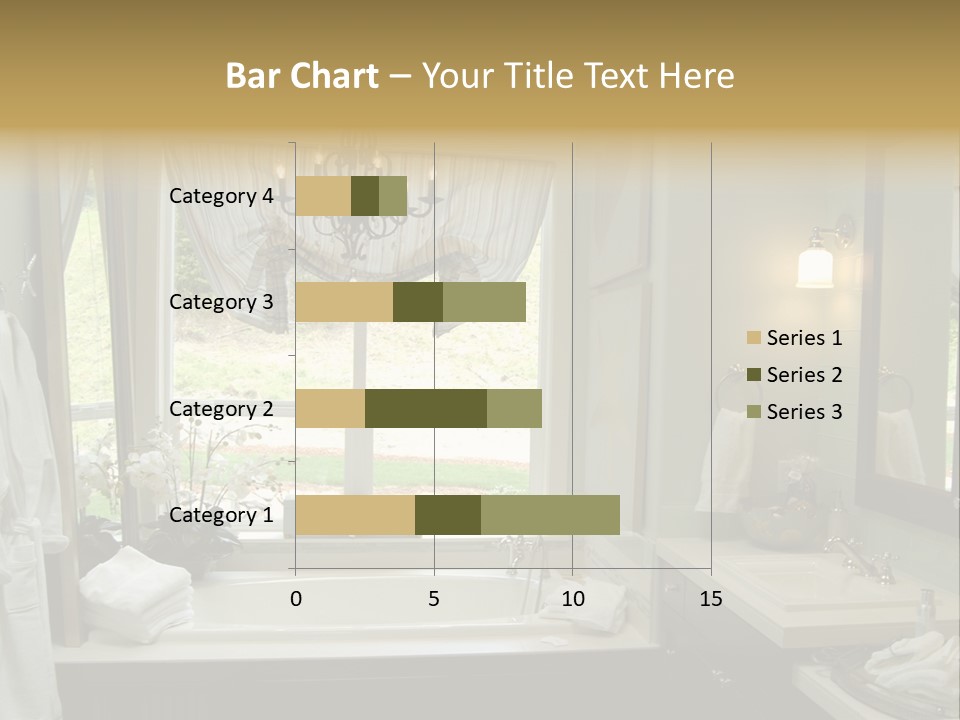 Bar Chart – Your Title Text Here

Category 4
Category 3
Category 2
Category 1

0
5
10
15

Series 1
Series 2
Series 3